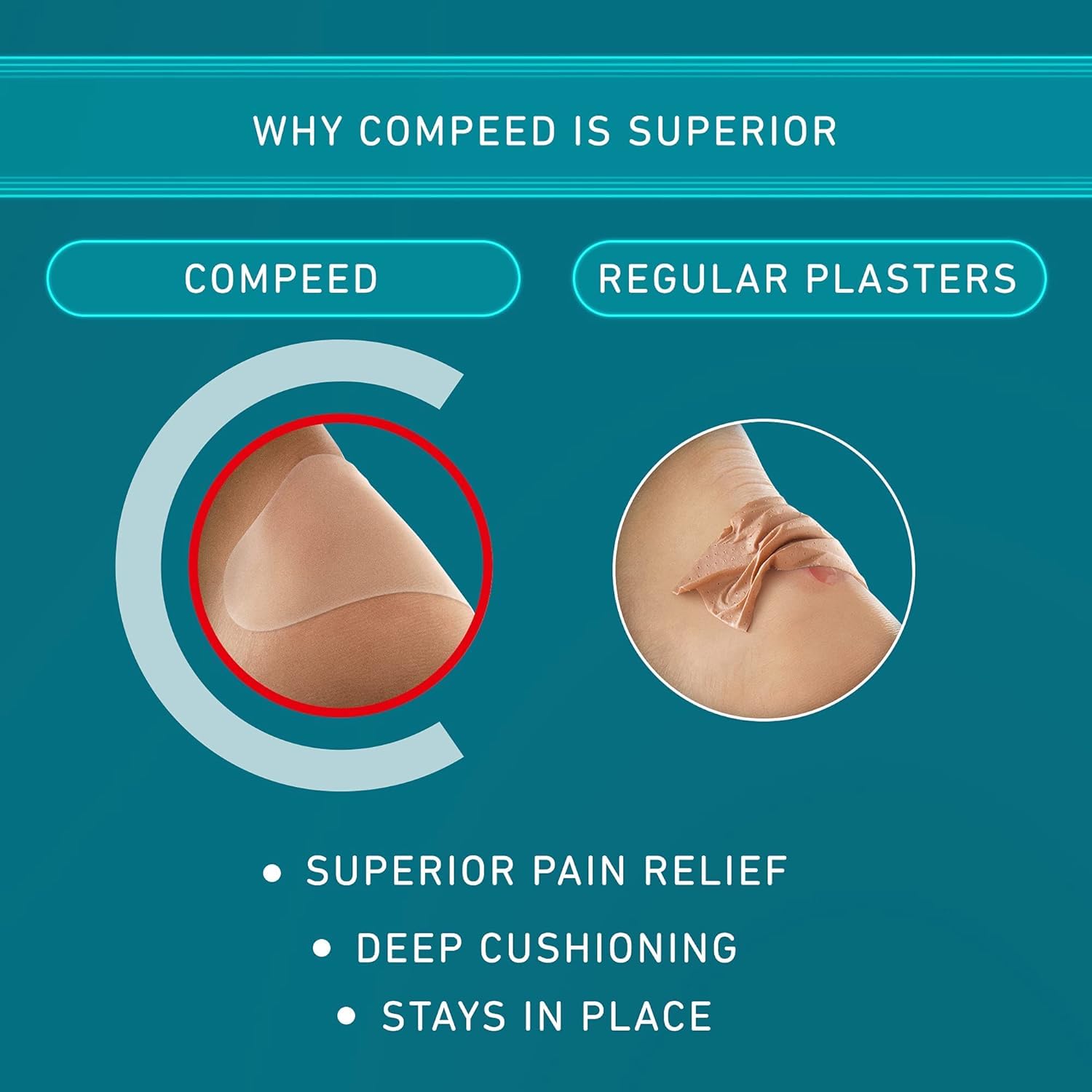 WHY COMPEED IS SUPERIOR

COMPEED

REGULAR PLASTERS

• SUPERIOR PAIN RELIEF
• DEEP CUSHIONING
• STAYS IN PLACE